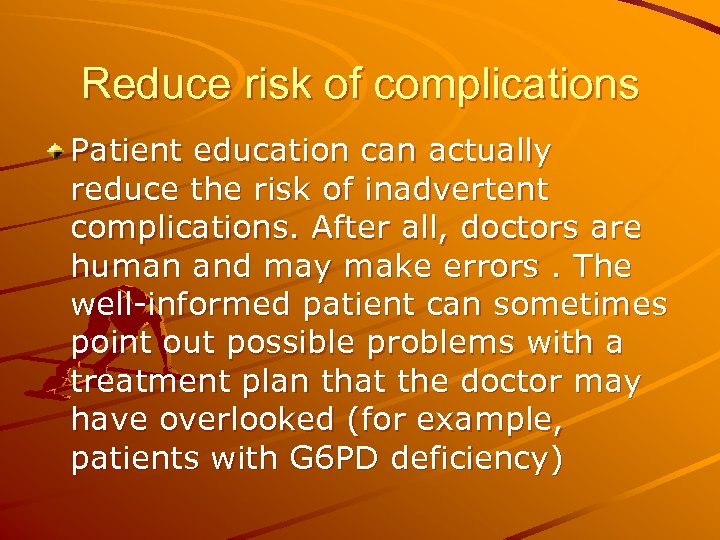 Reduce risk of complications

Patient education can actually reduce the risk of inadvertent complications. After all, doctors are human and may make errors . The well-informed patient can sometimes point out possible problems with a treatment plan that the doctor may have overlooked (for example, patients with G6PD deficiency)